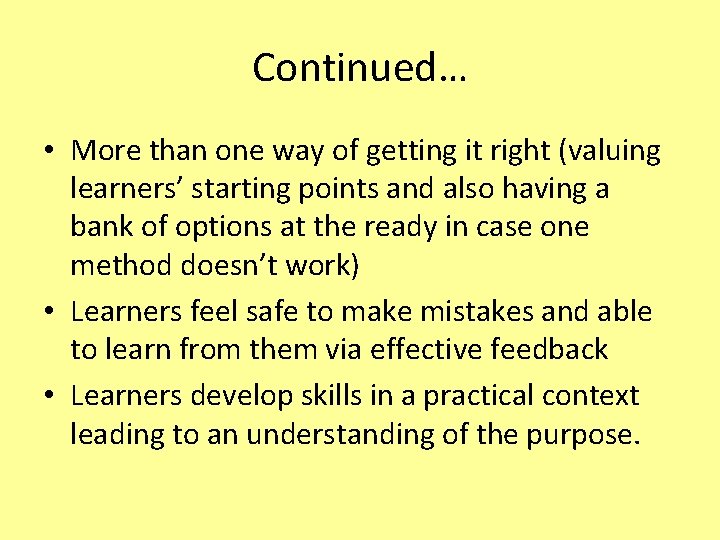 Continued…

• More than one way of getting it right (valuing learners’ starting points and also having a bank of options at the ready in case one method doesn’t work)
• Learners feel safe to make mistakes and able to learn from them via effective feedback
• Learners develop skills in a practical context leading to an understanding of the purpose.